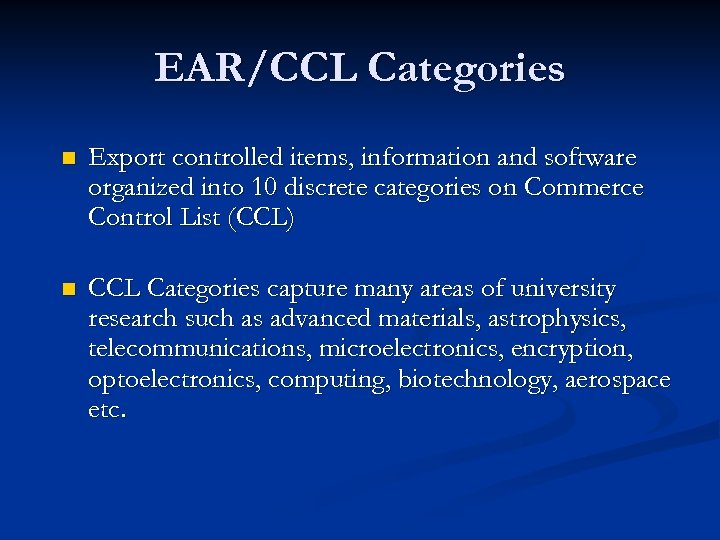 EAR/CCL Categories

Export controlled items, information and software organized into 10 discrete categories on Commerce Control List (CCL)

CCL Categories capture many areas of university research such as advanced materials, astrophysics, telecommunications, microelectronics, encryption, optoelectronics, computing, biotechnology, aerospace etc.